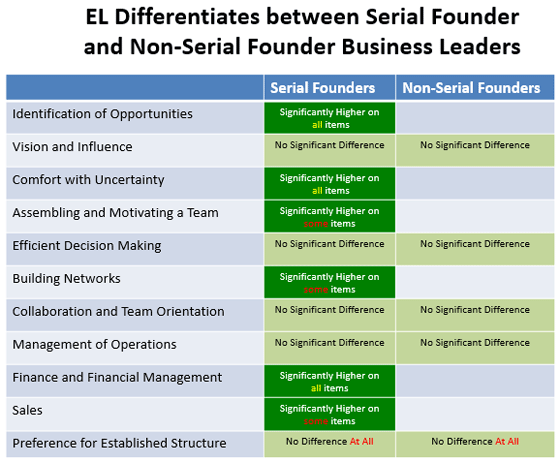 EL Differentiates between Serial Founder and Non-Serial Founder Business Leaders

| | Serial Founders | Non-Serial Founders |
|---|---|---|
| Identification of Opportunities | Significantly Higher on all items | |
| Vision and Influence | No Significant Difference | No Significant Difference |
| Comfort with Uncertainty | Significantly Higher on all items | |
| Assembling and Motivating a Team | Significantly Higher on some items | |
| Efficient Decision Making | No Significant Difference | No Significant Difference |
| Building Networks | Significantly Higher on some items | |
| Collaboration and Team Orientation | No Significant Difference | No Significant Difference |
| Management of Operations | No Significant Difference | No Significant Difference |
| Finance and Financial Management | Significantly Higher on all items | |
| Sales | Significantly Higher on some items | |
| Preference for Established Structure | No Difference At All | No Difference At All |